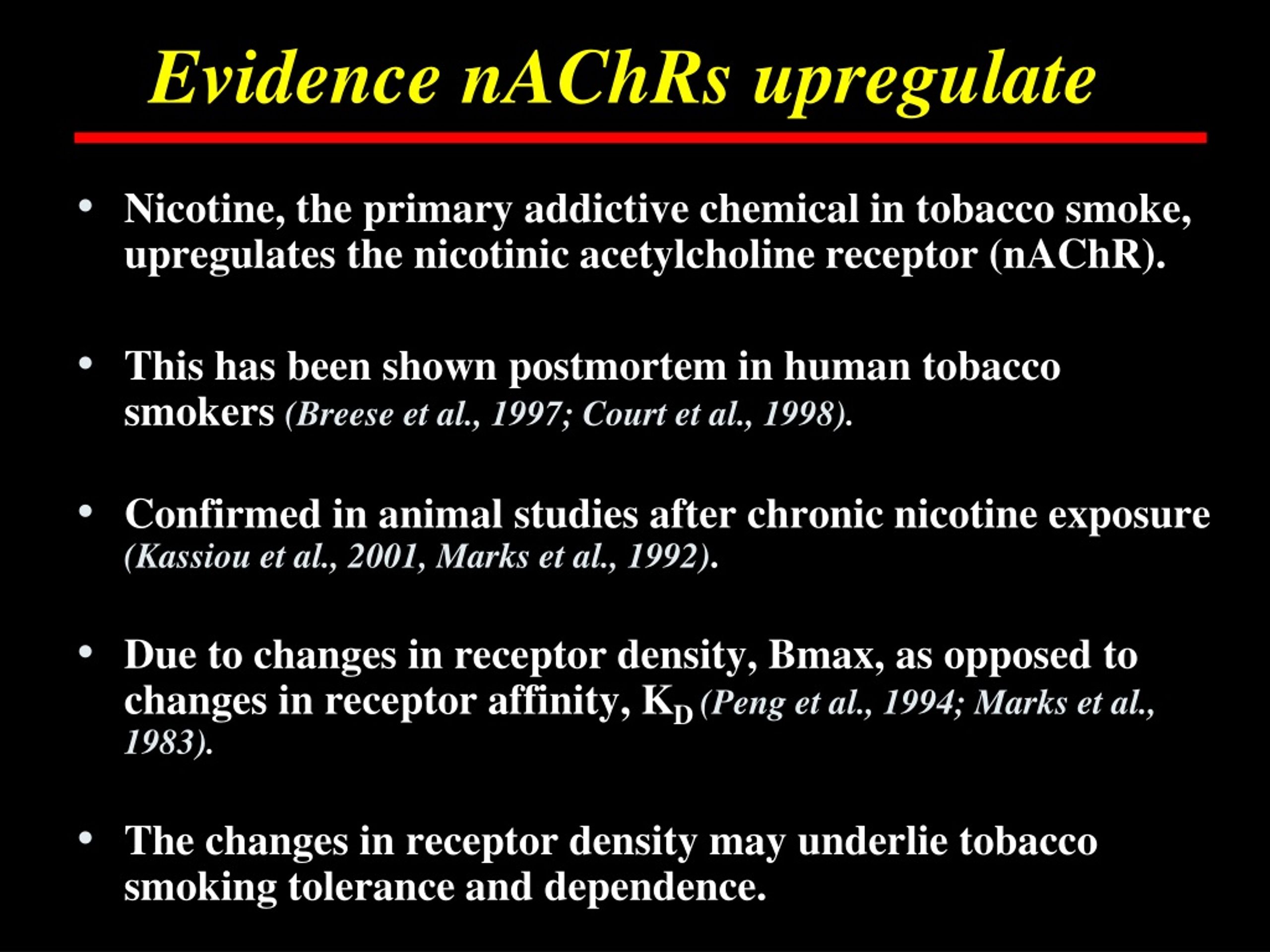 Evidence nAChRs upregulate

• Nicotine, the primary addictive chemical in tobacco smoke, upregulates the nicotinic acetylcholine receptor (nAChR).

• This has been shown postmortem in human tobacco smokers (Breese et al., 1997; Court et al., 1998).

• Confirmed in animal studies after chronic nicotine exposure (Kassiou et al., 2001, Marks et al., 1992).

• Due to changes in receptor density, Bmax, as opposed to changes in receptor affinity, $K_D$ (Peng et al., 1994; Marks et al., 1983).

• The changes in receptor density may underlie tobacco smoking tolerance and dependence.